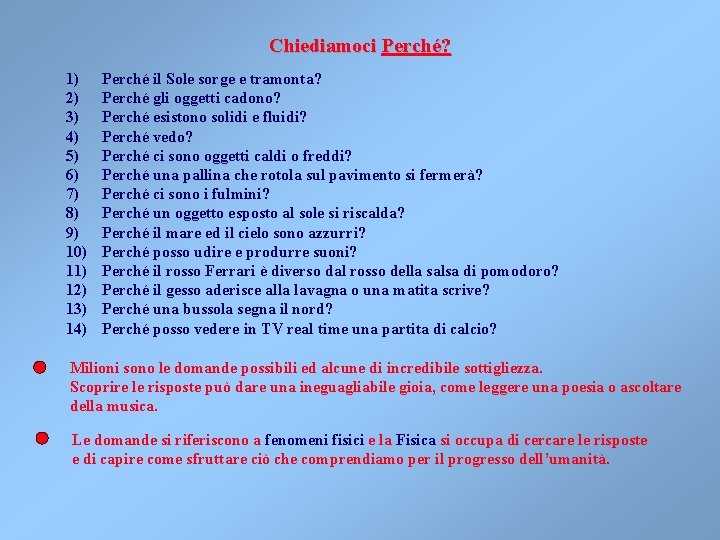 Chiediamoci Perché?

1) Perché il Sole sorge e tramonta?
2) Perché gli oggetti cadono?
3) Perché esistono solidi e fluidi?
4) Perché vedo?
5) Perché ci sono oggetti caldi o freddi?
6) Perché una pallina che rotola sul pavimento si fermerà?
7) Perché ci sono i fulmini?
8) Perché un oggetto esposto al sole si riscalda?
9) Perché il mare ed il cielo sono azzurri?
10) Perché posso udire e produrre suoni?
11) Perché il rosso Ferrari è diverso dal rosso della salsa di pomodoro?
12) Perché il gesso aderisce alla lavagna o una matita scrive?
13) Perché una bussola segna il nord?
14) Perché posso vedere in TV real time una partita di calcio?

Milioni sono le domande possibili ed alcune di incredibile sottigliezza. Scoprire le risposte può dare una ineguagliabile gioia, come leggere una poesia o ascoltare della musica.

Le domande si riferiscono a fenomeni fisici e la Fisica si occupa di cercare le risposte e di capire come sfruttare ciò che comprendiamo per il progresso dell'umanità.